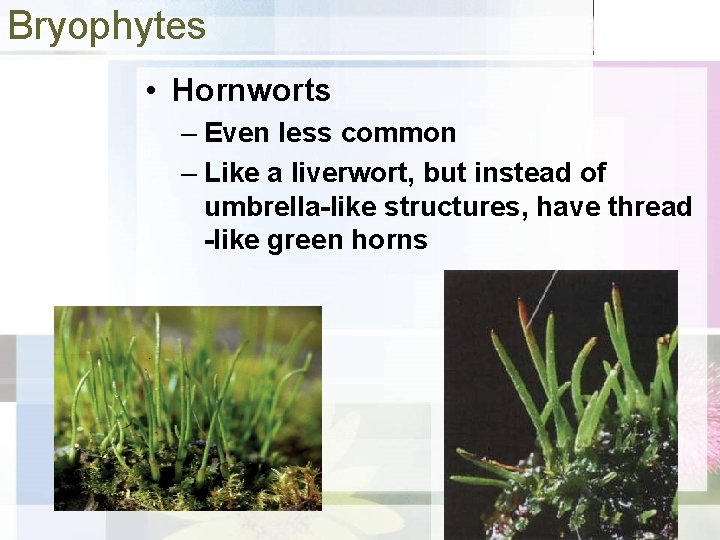 Bryophytes

• Hornworts
  – Even less common
  – Like a liverwort, but instead of umbrella-like structures, have thread -like green horns